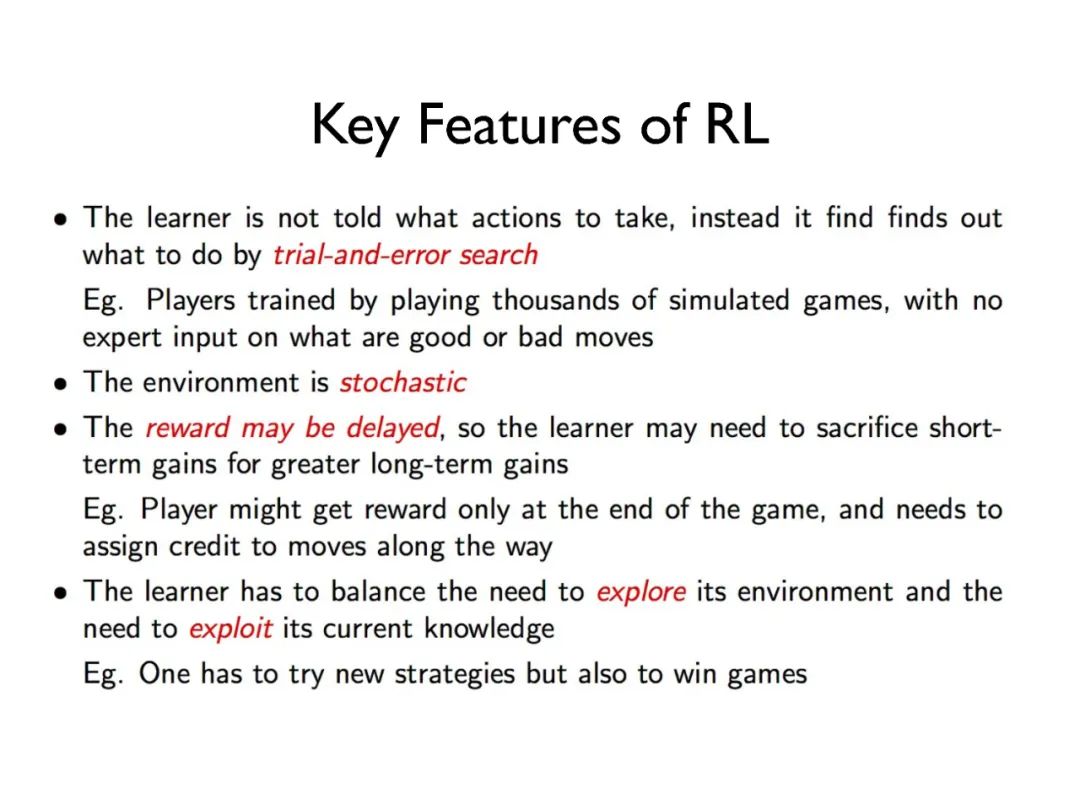 Key Features of RL

• The learner is not told what actions to take, instead it find finds out what to do by trial-and-error search

Eg. Players trained by playing thousands of simulated games, with no expert input on what are good or bad moves

• The environment is stochastic

• The reward may be delayed, so the learner may need to sacrifice short-term gains for greater long-term gains

Eg. Player might get reward only at the end of the game, and needs to assign credit to moves along the way

• The learner has to balance the need to explore its environment and the need to exploit its current knowledge

Eg. One has to try new strategies but also to win games